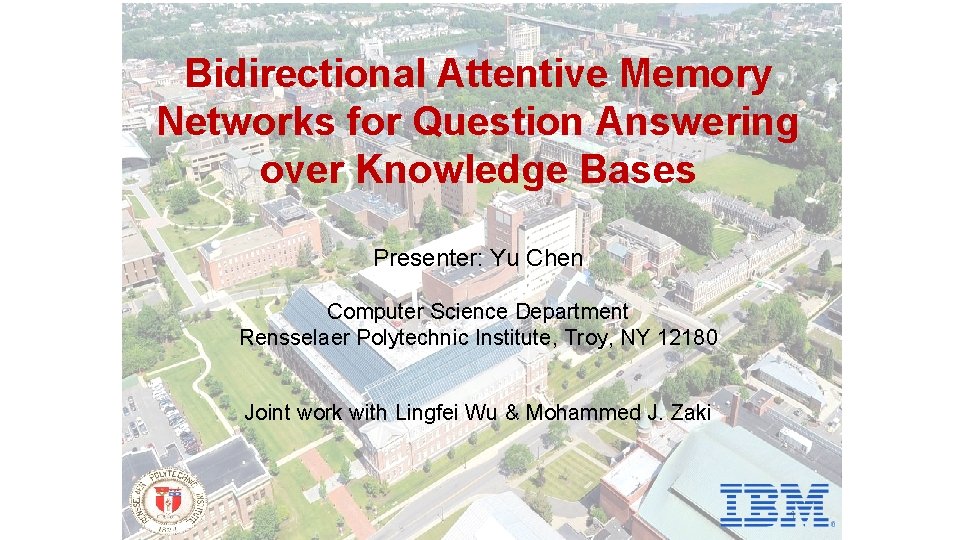 Bidirectional Attentive Memory Networks for Question Answering over Knowledge Bases

Presenter: Yu Chen

Computer Science Department
Rensselaer Polytechnic Institute, Troy, NY 12180

Joint work with Lingfei Wu & Mohammed J. Zaki

RENSSELAER POLYTECHNIC INSTITUTE 1824

IBM